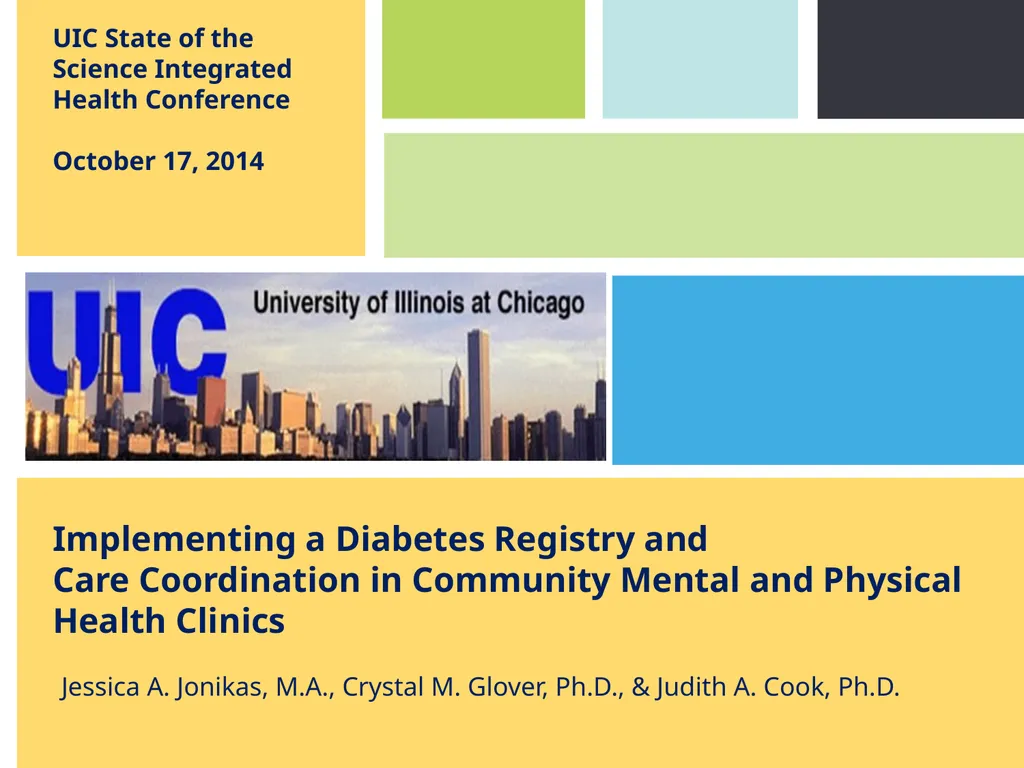 UIC State of the Science Integrated Health Conference

October 17, 2014

UIC University of Illinois at Chicago

Implementing a Diabetes Registry and Care Coordination in Community Mental and Physical Health Clinics

Jessica A. Jonikas, M.A., Crystal M. Glover, Ph.D., & Judith A. Cook, Ph.D.